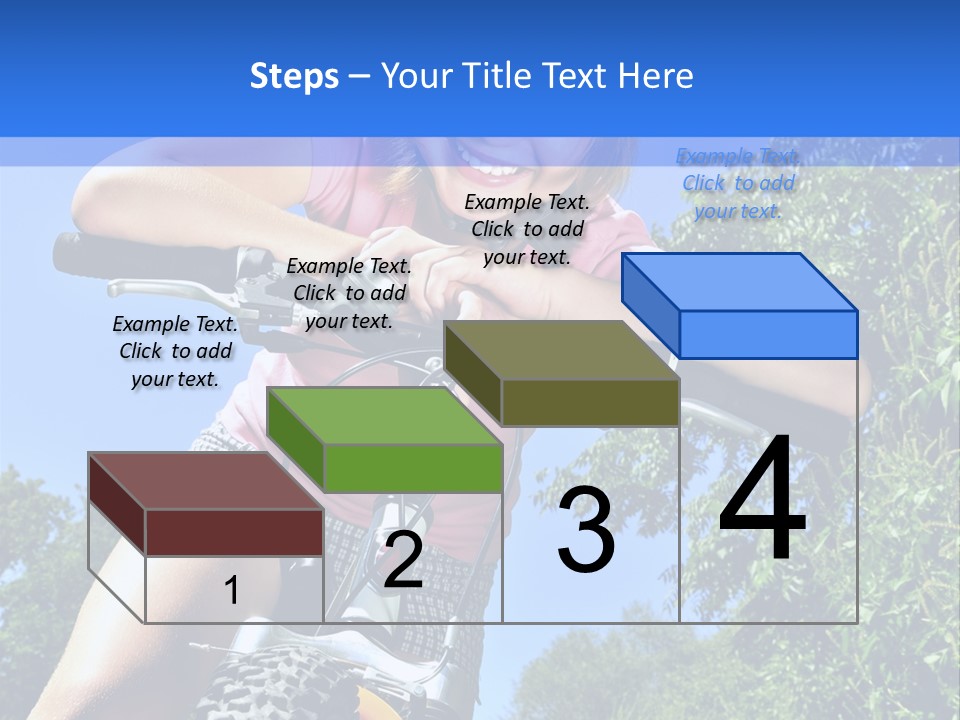 Steps – Your Title Text Here

Example Text. Click to add your text.

Example Text. Click to add your text.

Example Text. Click to add your text.

Example Text. Click to add your text.

1

2

3

4